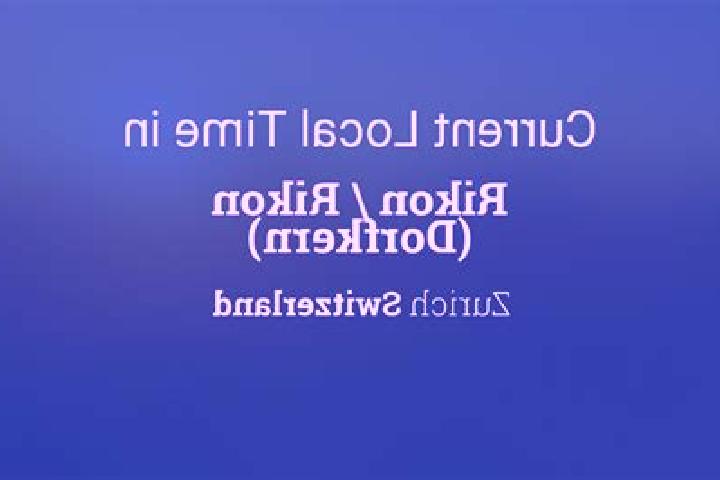 Current Local Time in

Rikon / Rikon (Dorfkern)

Zurich Switzerland